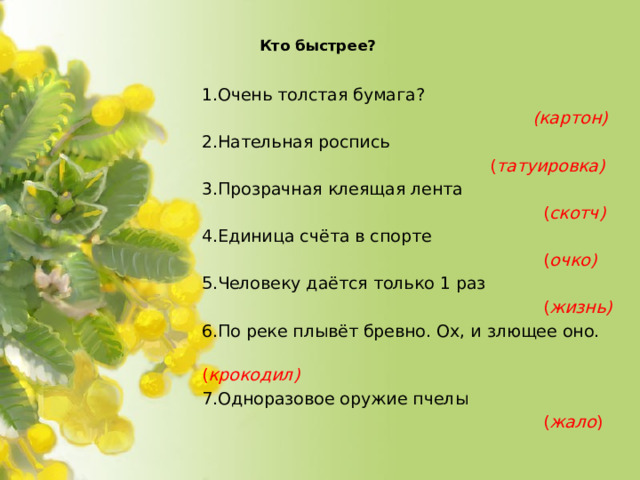 Кто быстрее?

1.Очень толстая бумага?
(картон)

2.Нательная роспись
(татуировка)

3.Прозрачная клеящая лента
(скотч)

4.Единица счёта в спорте
(очко)

5.Человеку даётся только 1 раз
(жизнь)

6.По реке плывёт бревно. Ох, и злющее оно.

(крокодил)

7.Одноразовое оружие пчелы
(жало)